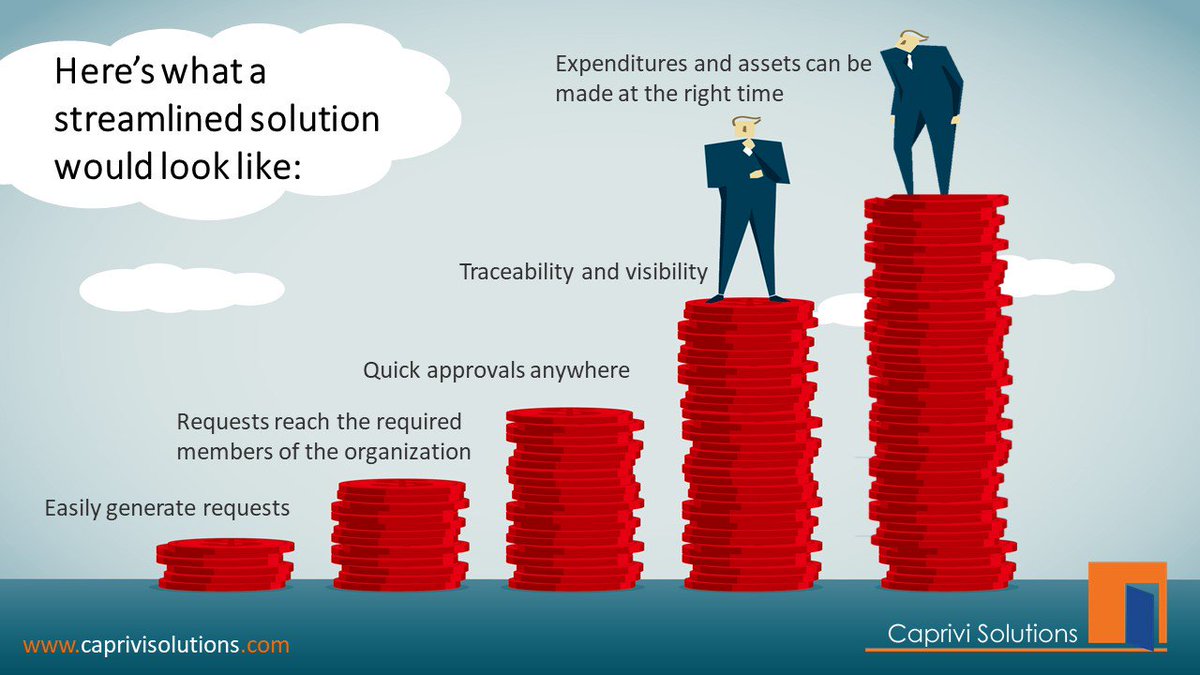 Here's what a streamlined solution would look like:

Expenditures and assets can be made at the right time

Traceability and visibility

Quick approvals anywhere

Requests reach the required members of the organization

Easily generate requests

www.caprivisolutions.com

Caprivi Solutions